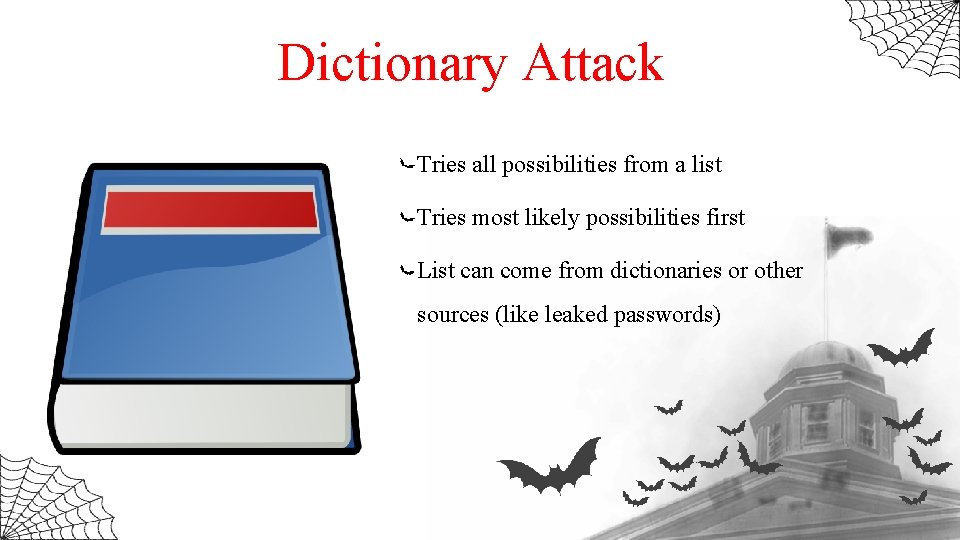 Dictionary Attack

Tries all possibilities from a list

Tries most likely possibilities first

List can come from dictionaries or other sources (like leaked passwords)